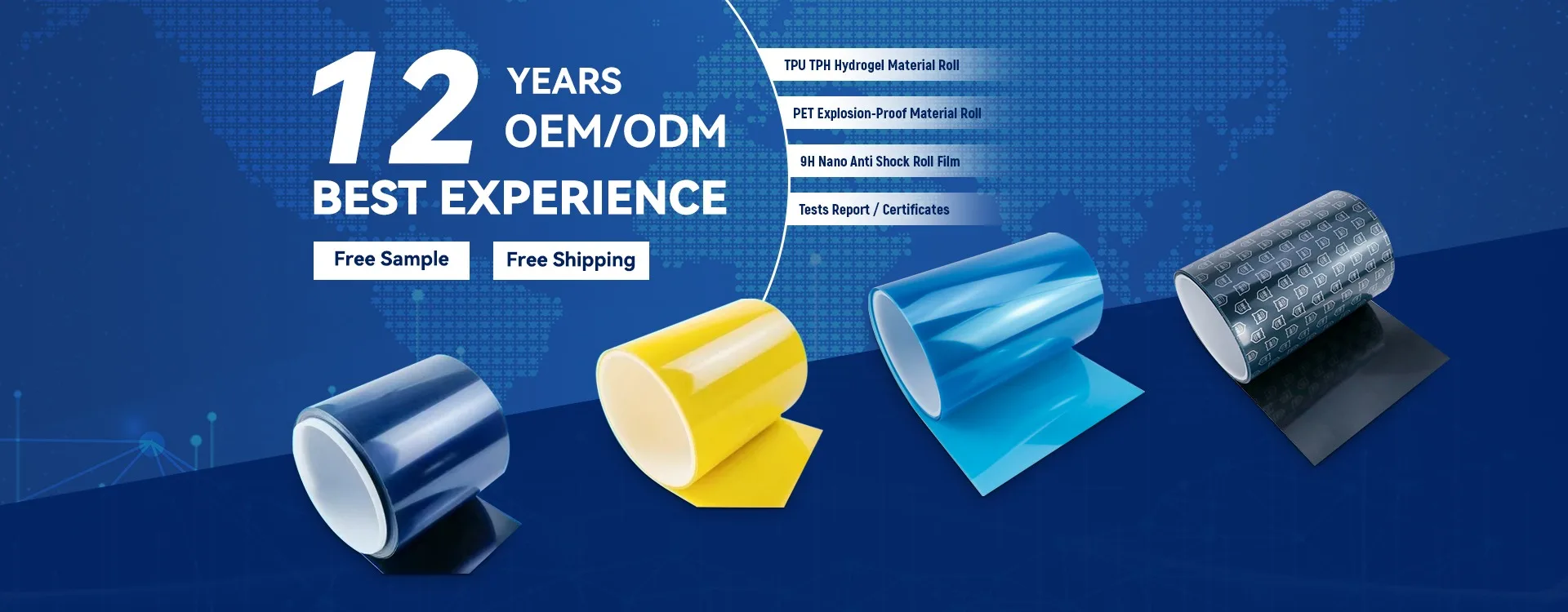 12 YEARS OEM/ODM
BEST EXPERIENCE

Free Sample
Free Shipping

TPU TPH Hydrogel Material Roll
PET Explosion-Proof Material Roll
9H Nano Anti Shock Roll Film
Tests Report / Certificates